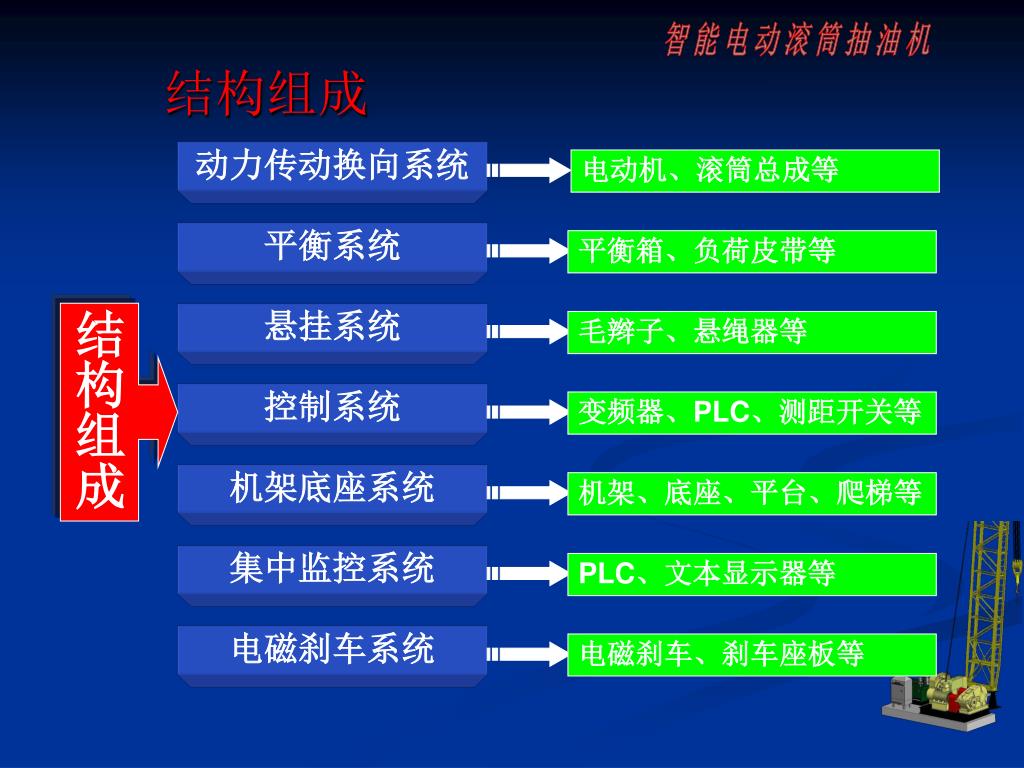 智能电动滚筒抽油机

结构组成

结构组成

动力传动换向系统
电动机、滚筒总成等

平衡系统
平衡箱、负荷皮带等

悬挂系统
毛辫子、悬绳器等

控制系统
变频器、PLC、测距开关等

机架底座系统
机架、底座、平台、爬梯等

集中监控系统
PLC、文本显示器等

电磁刹车系统
电磁刹车、刹车座板等